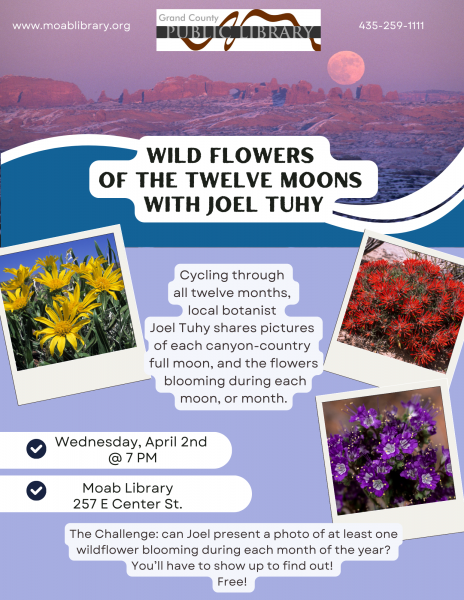 www.moablibrary.org

Grand County
PUBLIC LIBRARY

435-259-1111

WILD FLOWERS
OF THE TWELVE MOONS
WITH JOEL TUHY

Cycling through all twelve months, local botanist Joel Tuhy shares pictures of each canyon-country full moon, and the flowers blooming during each moon, or month.

Wednesday, April 2nd @ 7 PM

Moab Library
257 E Center St.

The Challenge: can Joel present a photo of at least one wildflower blooming during each month of the year? You'll have to show up to find out!
Free!